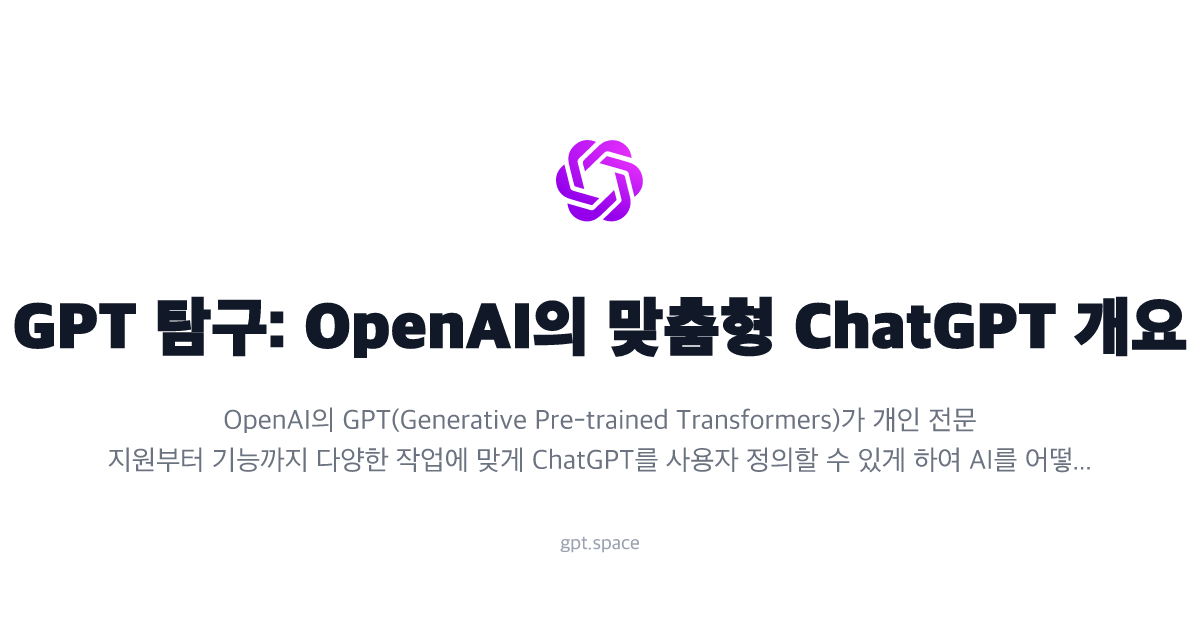 GPT 탐구: OpenAI의 맞춤형 ChatGPT 개요

OpenAI의 GPT(Generative Pre-trained Transformers)가 개인 전문 지원부터 기능까지 다양한 작업에 맞게 ChatGPT를 사용자 정의할 수 있게 하여 AI를 어떻...

gpt.space